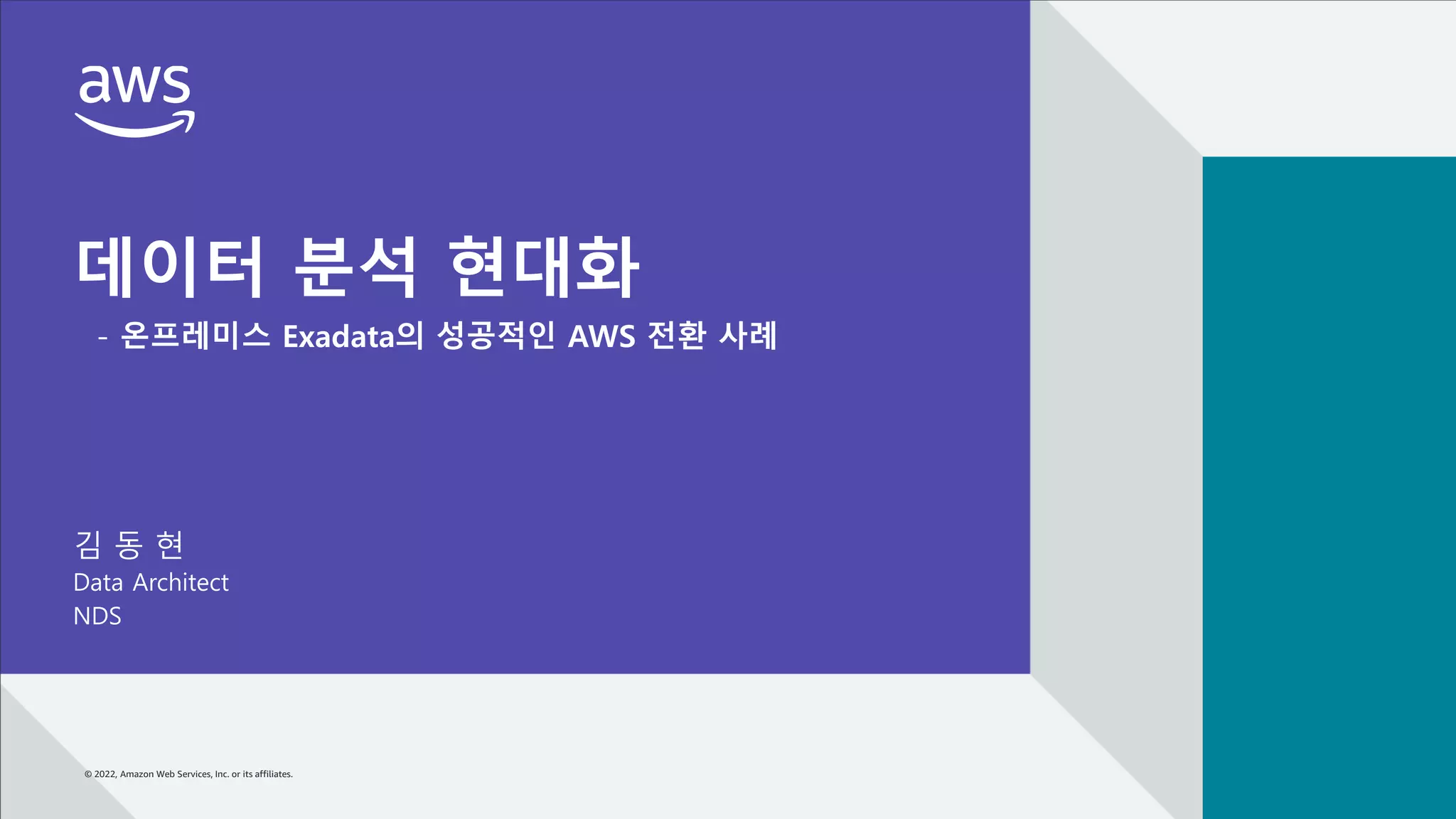 aws

데이터 분석 현대화

- 온프레미스 Exadata의 성공적인 AWS 전환 사례

김 동 현
Data Architect
NDS

© 2022, Amazon Web Services, Inc. or its affiliates.